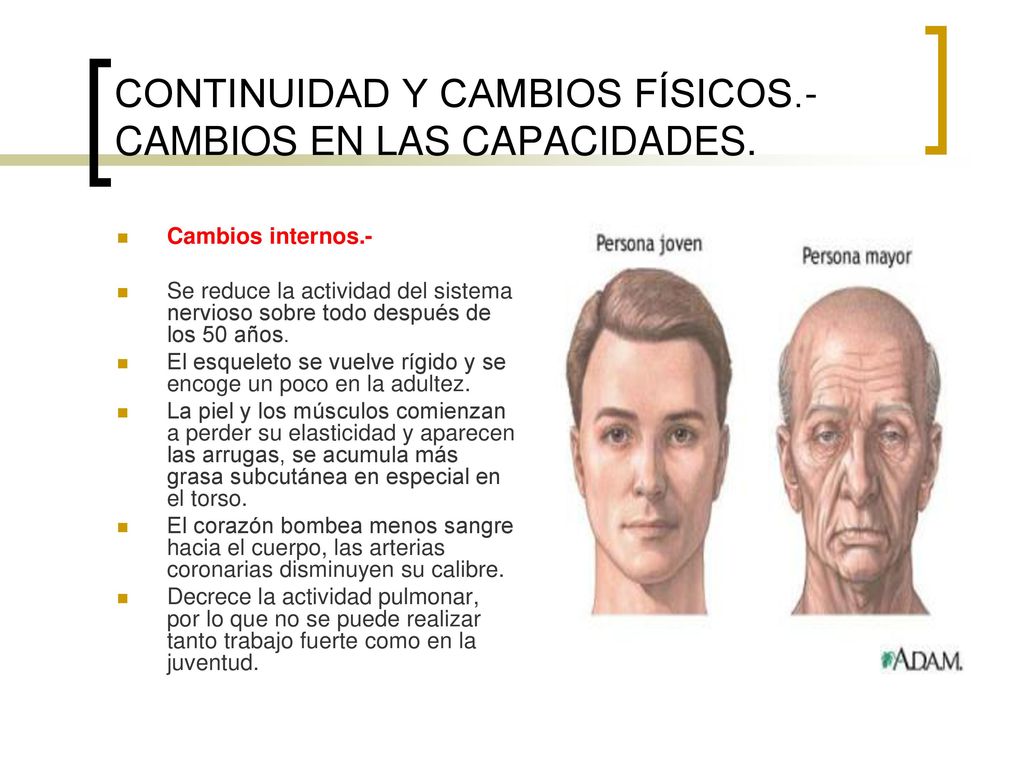 CONTINUIDAD Y CAMBIOS FÍSICOS.- CAMBIOS EN LAS CAPACIDADES.

Cambios internos.-

Se reduce la actividad del sistema nervioso sobre todo después de los 50 años.

El esqueleto se vuelve rígido y se encoge un poco en la adultez.

La piel y los músculos comienzan a perder su elasticidad y aparecen las arrugas, se acumula más grasa subcutánea en especial en el torso.

El corazón bombea menos sangre hacia el cuerpo, las arterias coronarias disminuyen su calibre.

Decrece la actividad pulmonar, por lo que no se puede realizar tanto trabajo fuerte como en la juventud.

Persona joven

Persona mayor

ADAM.